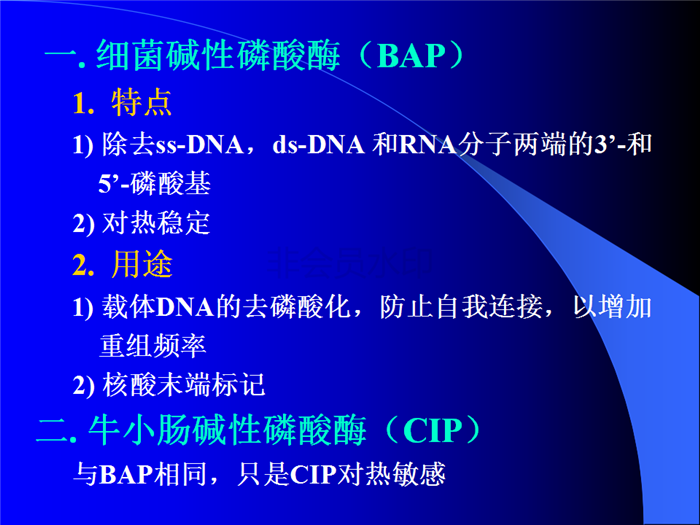 一. 细菌碱性磷酸酶（BAP）

1. 特点

1) 除去ss-DNA，ds-DNA 和RNA分子两端的3’-和5’-磷酸基

2) 对热稳定

2. 用途

1) 载体DNA的去磷酸化，防止自我连接，以增加重组频率

2) 核酸末端标记

二. 牛小肠碱性磷酸酶（CIP）

与BAP相同，只是CIP对热敏感